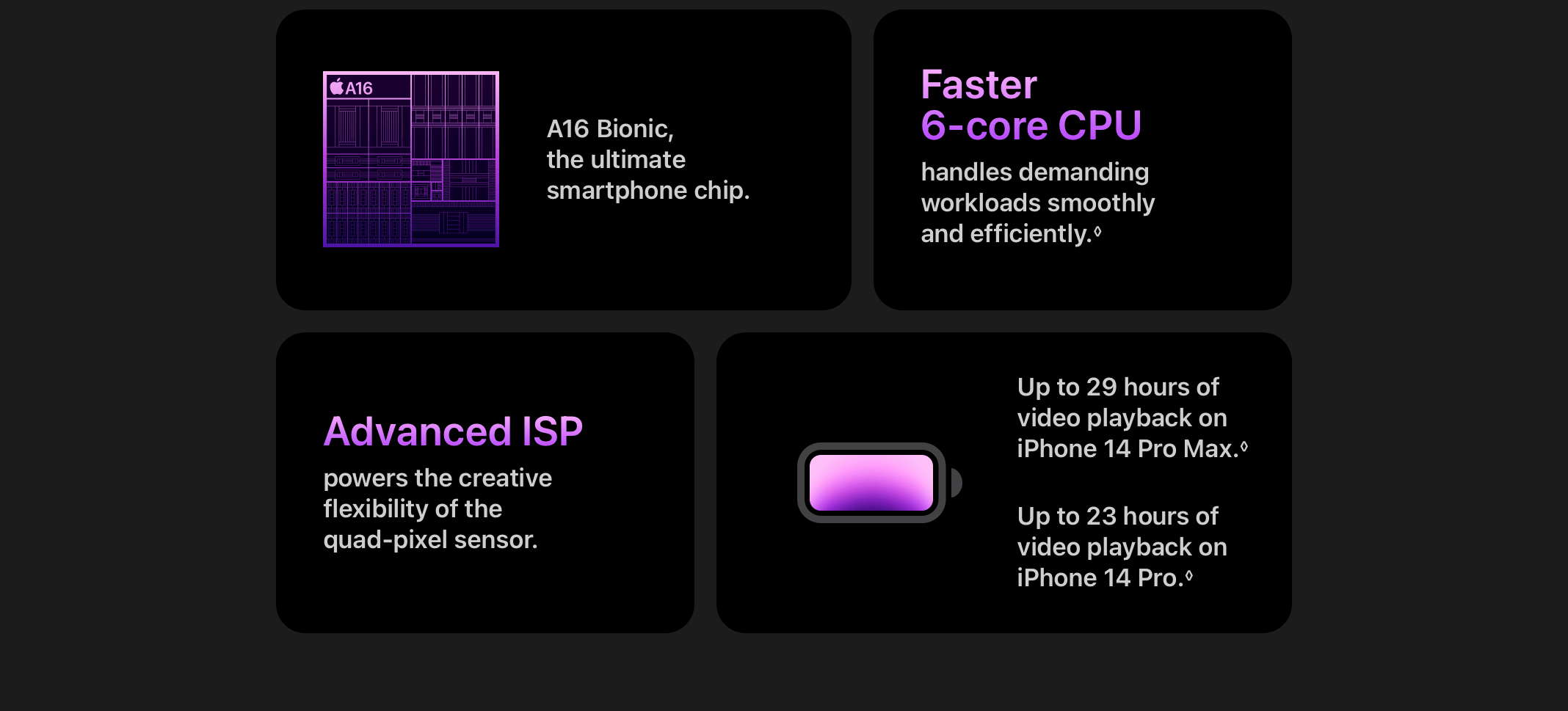 A16

A16 Bionic, the ultimate smartphone chip.

Faster 6-core CPU

handles demanding workloads smoothly and efficiently.◊

Advanced ISP

powers the creative flexibility of the quad-pixel sensor.

Up to 29 hours of video playback on iPhone 14 Pro Max.◊

Up to 23 hours of video playback on iPhone 14 Pro.◊